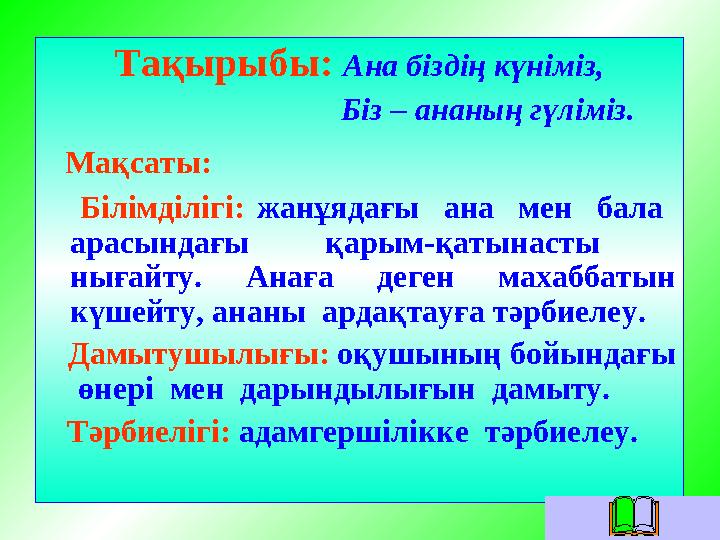 Тақырыбы: Ана біздің күніміз,
Біз – ананың гүліміз.

Мақсаты:

Білімділігі: жанұядағы ана мен бала арасындағы қарым-қатынасты нығайту. Анаға деген махаббатын күшейту, ананы ардақтауға тәрбиелеу.

Дамытушылығы: оқушының бойындағы өнері мен дарындылығын дамыту.

Тәрбиелігі: адамгершілікке тәрбиелеу.